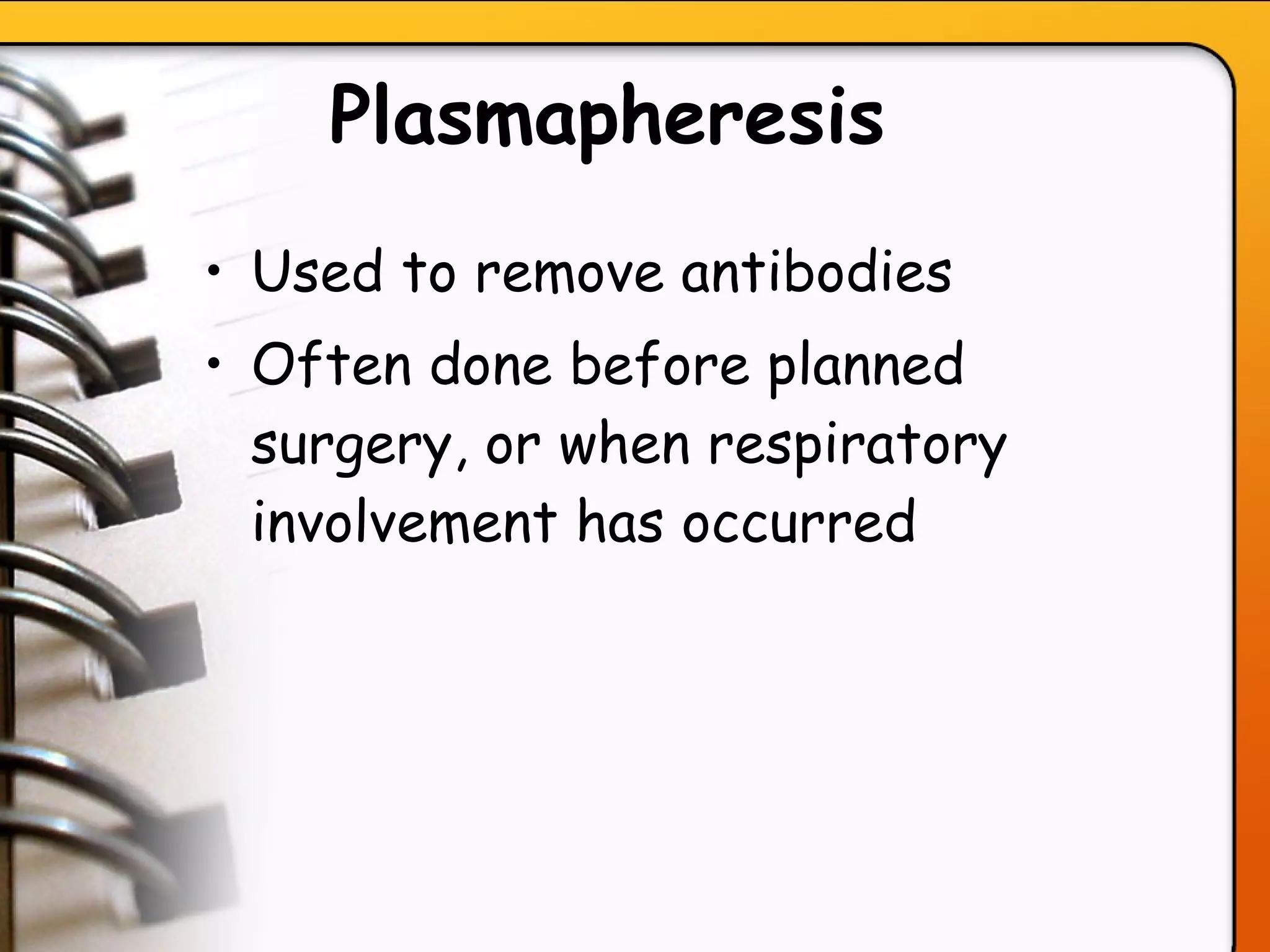 Plasmapheresis

• Used to remove antibodies
• Often done before planned surgery, or when respiratory involvement has occurred